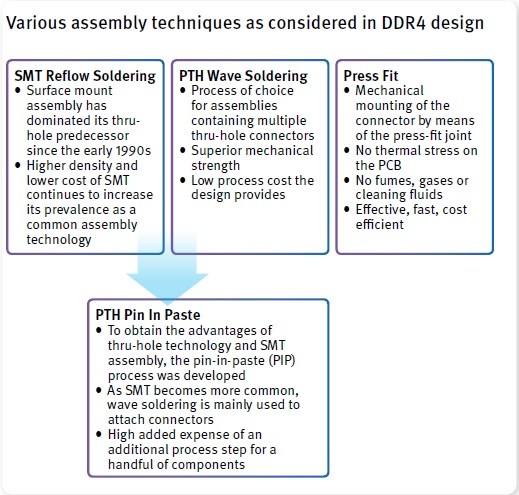 Various assembly techniques as considered in DDR4 design

SMT Reflow Soldering
• Surface mount assembly has dominated its thru-hole predecessor since the early 1990s
• Higher density and lower cost of SMT continues to increase its prevalence as a common assembly technology

PTH Wave Soldering
• Process of choice for assemblies containing multiple thru-hole connectors
• Superior mechanical strength
• Low process cost the design provides

Press Fit
• Mechanical mounting of the connector by means of the press-fit joint
• No thermal stress on the PCB
• No fumes, gases or cleaning fluids
• Effective, fast, cost efficient

PTH Pin In Paste
• To obtain the advantages of thru-hole technology and SMT assembly, the pin-in-paste (PIP) process was developed
• As SMT becomes more common, wave soldering is mainly used to attach connectors
• High added expense of an additional process step for a handful of components